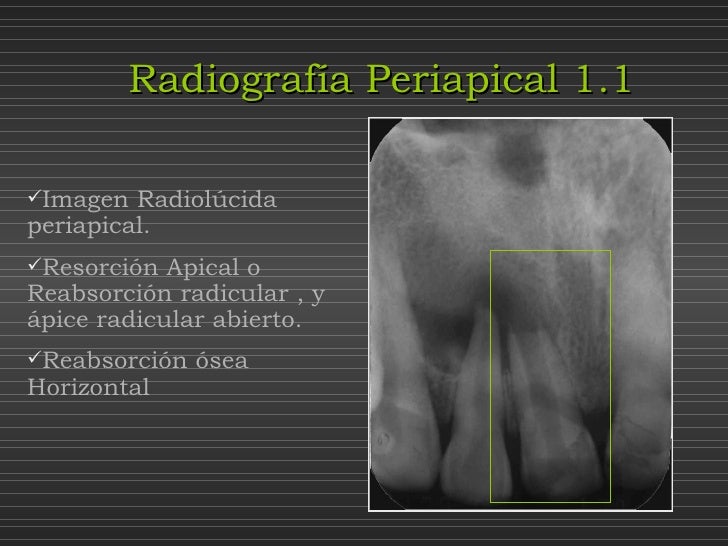 Radiografía Periapical 1.1

✓Imagen Radiolúcida periapical.

✓Resorción Apical o Reabsorción radicular , y ápice radicular abierto.

✓Reabsorción ósea Horizontal